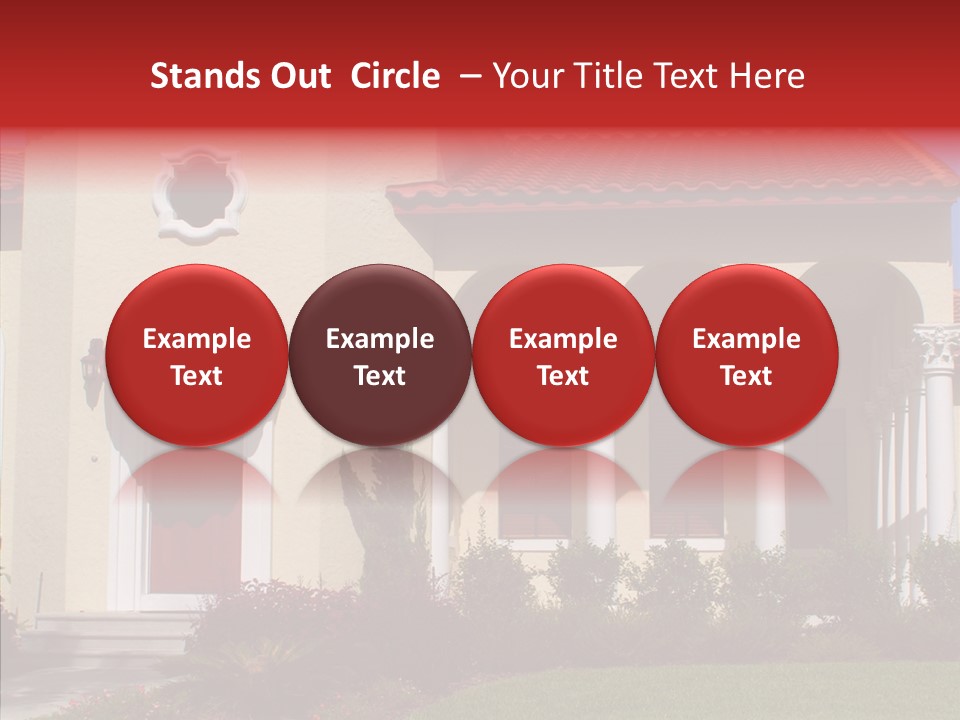 Stands Out Circle – Your Title Text Here

Example Text

Example Text

Example Text

Example Text